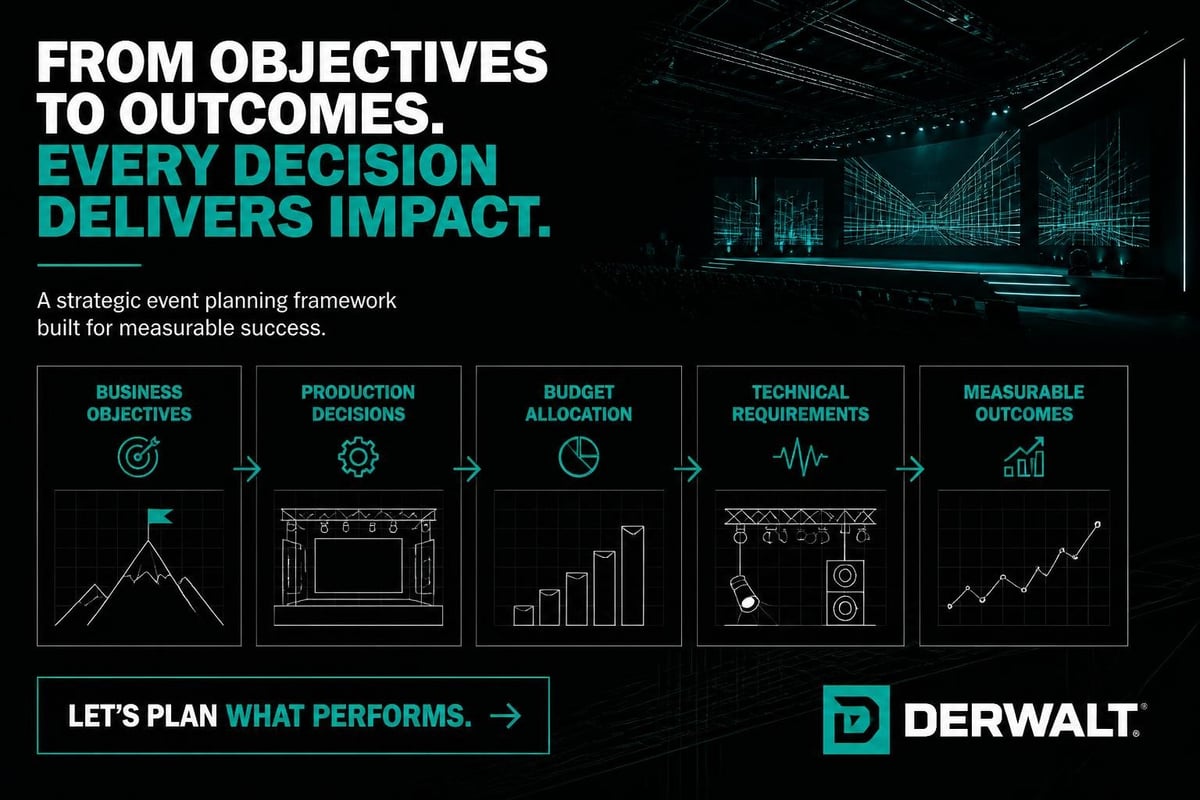 FROM OBJECTIVES TO OUTCOMES.
EVERY DECISION DELIVERS IMPACT.

A strategic event planning framework built for measurable success.

BUSINESS OBJECTIVES

PRODUCTION DECISIONS

BUDGET ALLOCATION

TECHNICAL REQUIREMENTS

MEASURABLE OUTCOMES

LET'S PLAN WHAT PERFORMS. →

DERWALT®